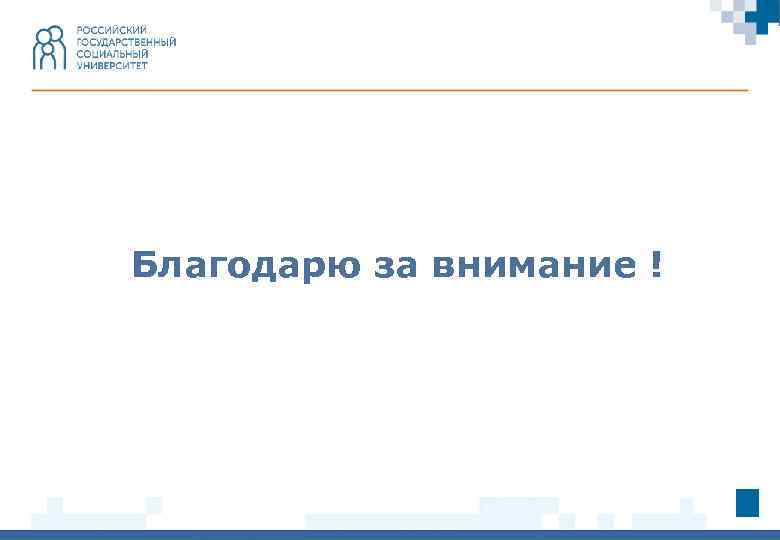 РОССИЙСКИЙ
ГОСУДАРСТВЕННЫЙ
СОЦИАЛЬНЫЙ
УНИВЕРСИТЕТ

Благодарю за внимание !